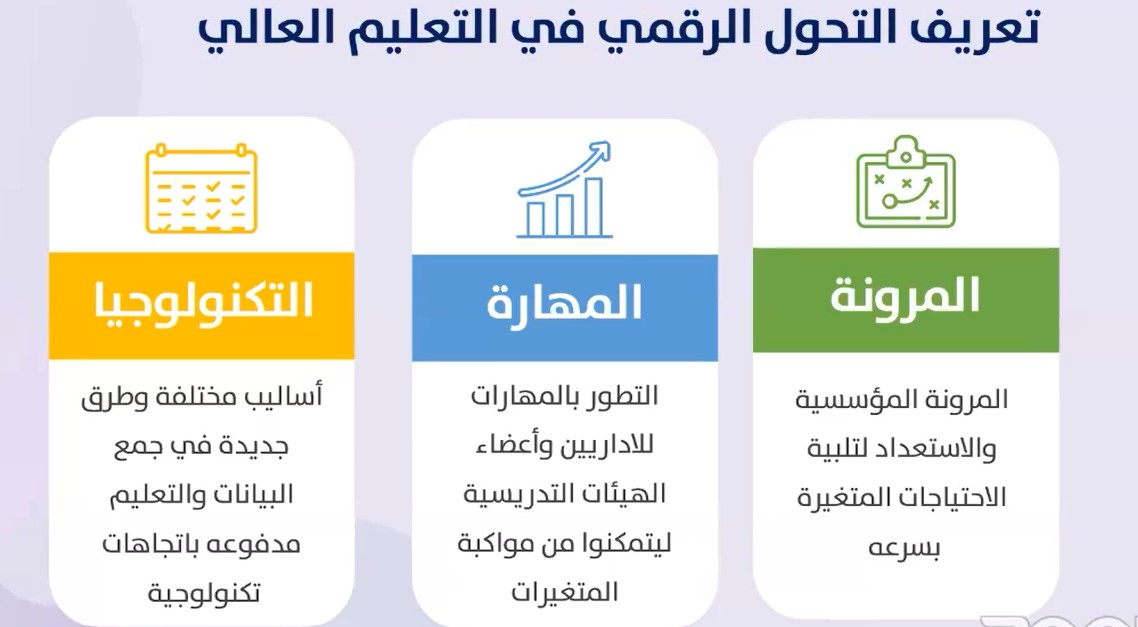 تعريف التحول الرقمي في التعليم العالي

المرونة

المرونة المؤسسية والاستعداد لتلبية الاحتياجات المتغيرة بسرعه

المهارة

التطور بالمهارات للاداريين وأعضاء الهيئات التدريسية ليتمكنوا من مواكبة المتغيرات

التكنولوجيا

أساليب مختلفة وطرق جديدة في جمع البيانات والتعليم مدفوعه باتجاهات تكنولوجية